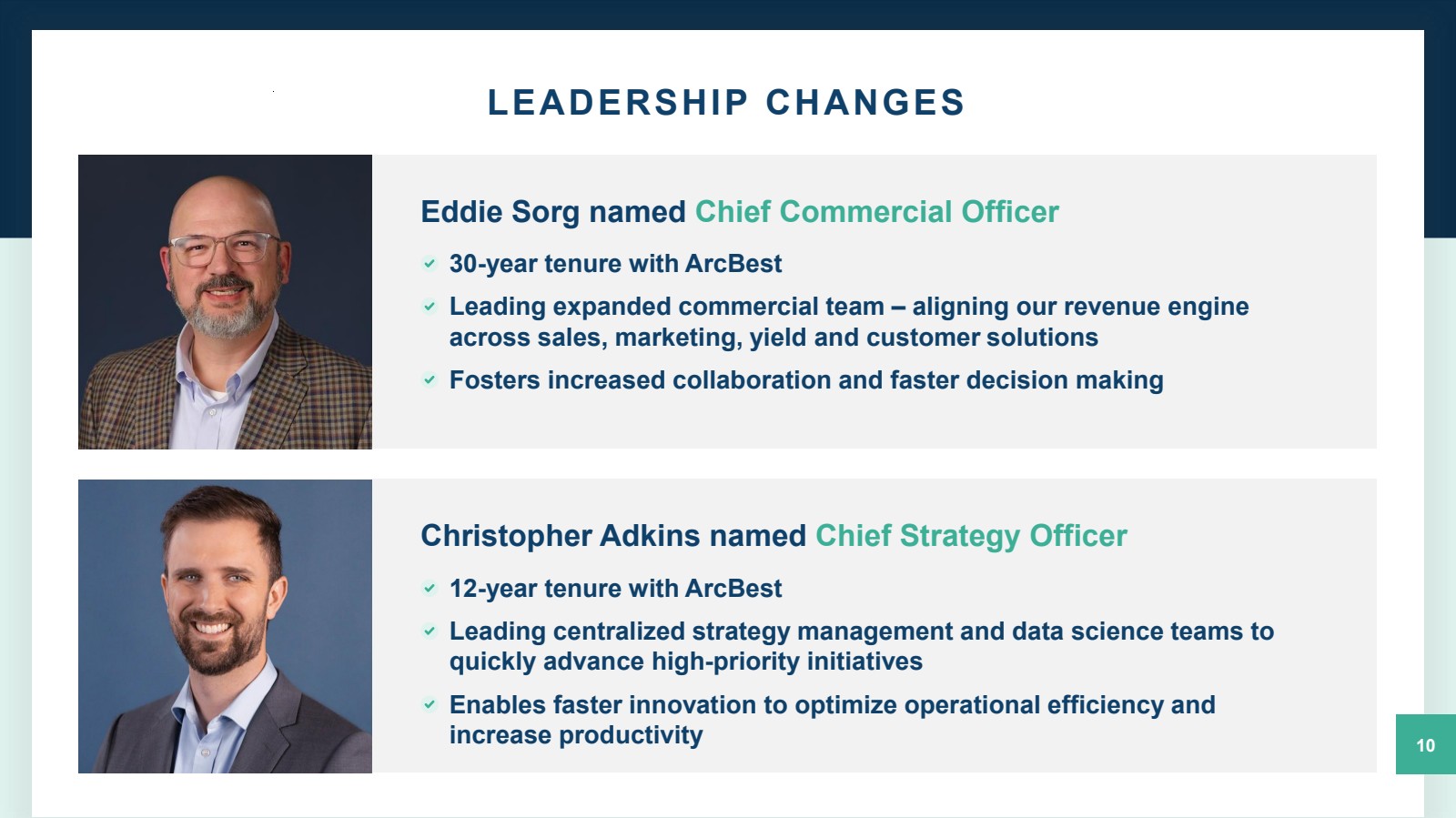 LEADERSHIP CHANGES

Eddie Sorg named Chief Commercial Officer

30-year tenure with ArcBest

Leading expanded commercial team – aligning our revenue engine across sales, marketing, yield and customer solutions

Fosters increased collaboration and faster decision making

Christopher Adkins named Chief Strategy Officer

12-year tenure with ArcBest

Leading centralized strategy management and data science teams to quickly advance high-priority initiatives

Enables faster innovation to optimize operational efficiency and increase productivity

10